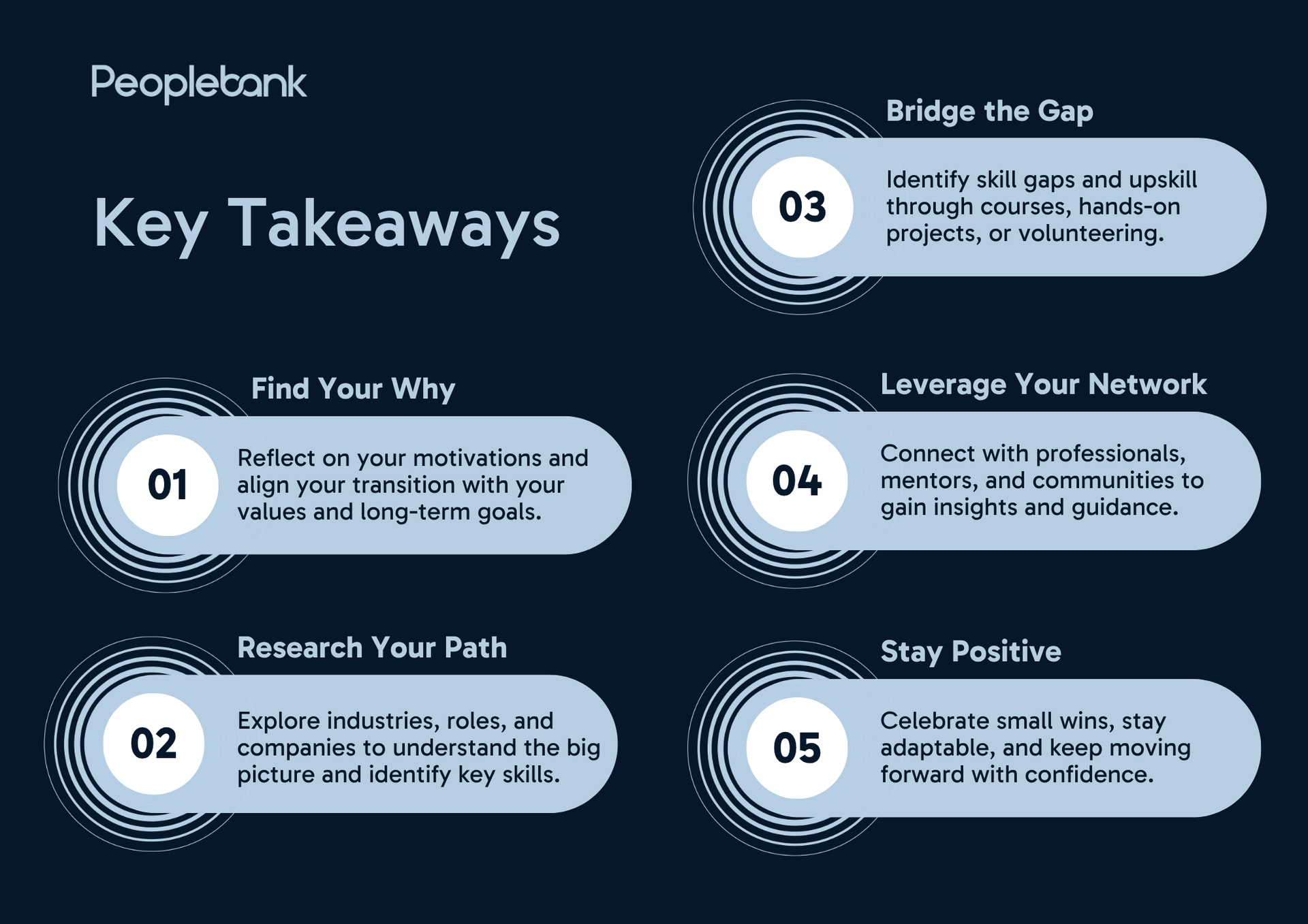 Peoplebank

Key Takeaways

Find Your Why

01

Reflect on your motivations and align your transition with your values and long-term goals.

Research Your Path

02

Explore industries, roles, and companies to understand the big picture and identify key skills.

Bridge the Gap

03

Identify skill gaps and upskill through courses, hands-on projects, or volunteering.

Leverage Your Network

04

Connect with professionals, mentors, and communities to gain insights and guidance.

Stay Positive

05

Celebrate small wins, stay adaptable, and keep moving forward with confidence.